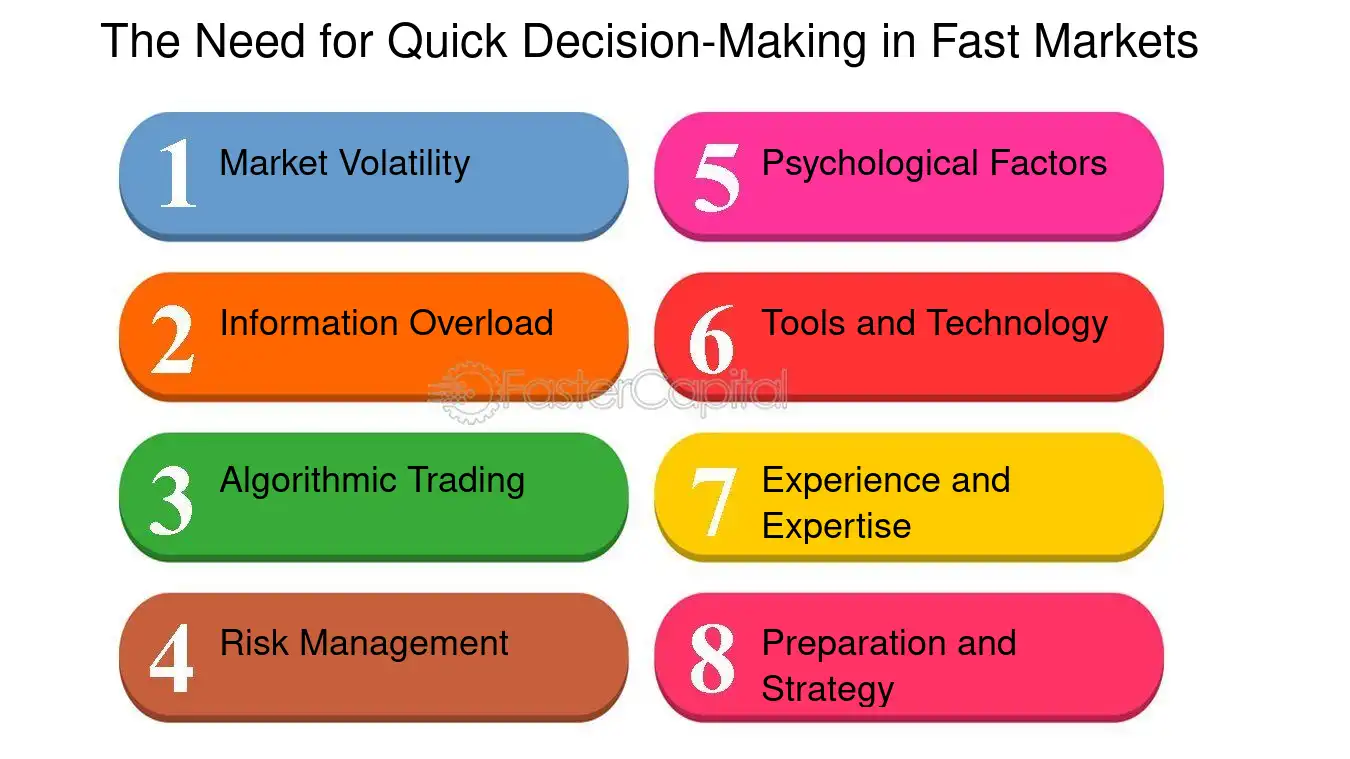 The Need for Quick Decision-Making in Fast Markets

1 Market Volatility

2 Information Overload

3 Algorithmic Trading

4 Risk Management

5 Psychological Factors

6 Tools and Technology

7 Experience and Expertise

8 Preparation and Strategy

FasterCapital